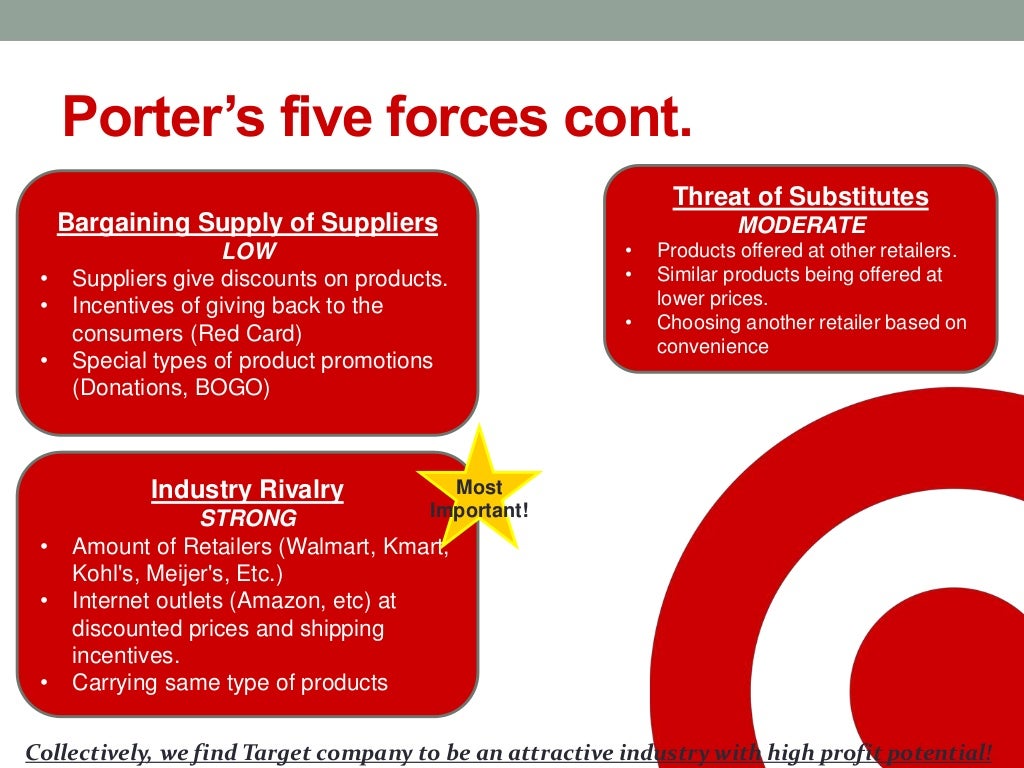 Porter's five forces cont.

Bargaining Supply of Suppliers
LOW
• Suppliers give discounts on products.
• Incentives of giving back to the consumers (Red Card)
• Special types of product promotions (Donations, BOGO)

Threat of Substitutes
MODERATE
• Products offered at other retailers.
• Similar products being offered at lower prices.
• Choosing another retailer based on convenience

Industry Rivalry
STRONG
• Amount of Retailers (Walmart, Kmart, Kohl's, Meijer's, Etc.)
• Internet outlets (Amazon, etc) at discounted prices and shipping incentives.
• Carrying same type of products

Most Important!

Collectively, we find Target company to be an attractive industry with high profit potential!